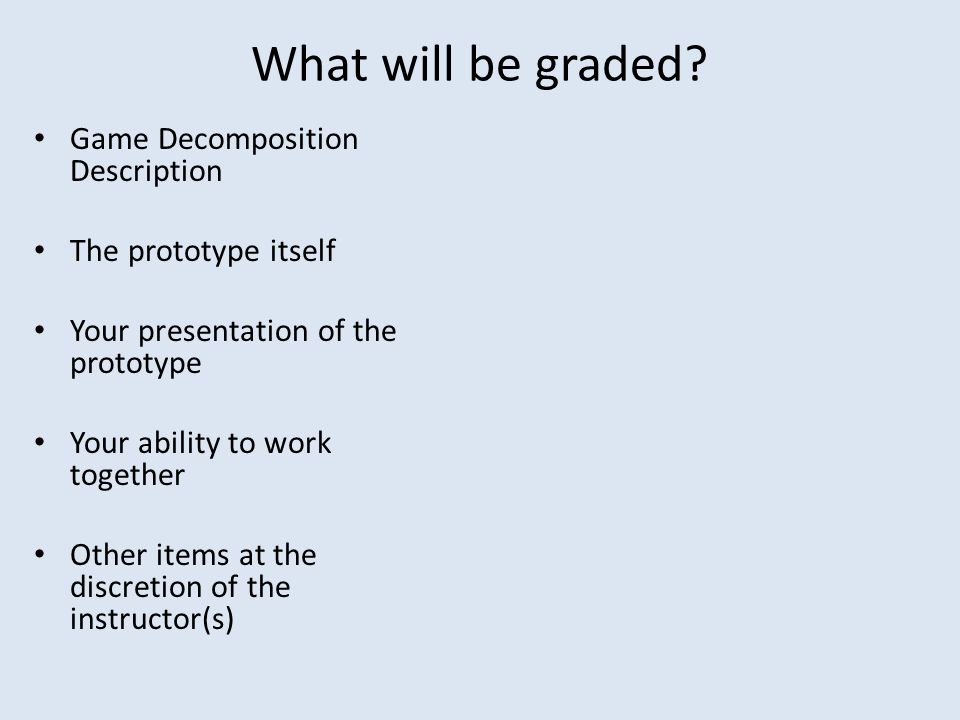 What will be graded?

• Game Decomposition Description

• The prototype itself

• Your presentation of the prototype

• Your ability to work together

• Other items at the discretion of the instructor(s)